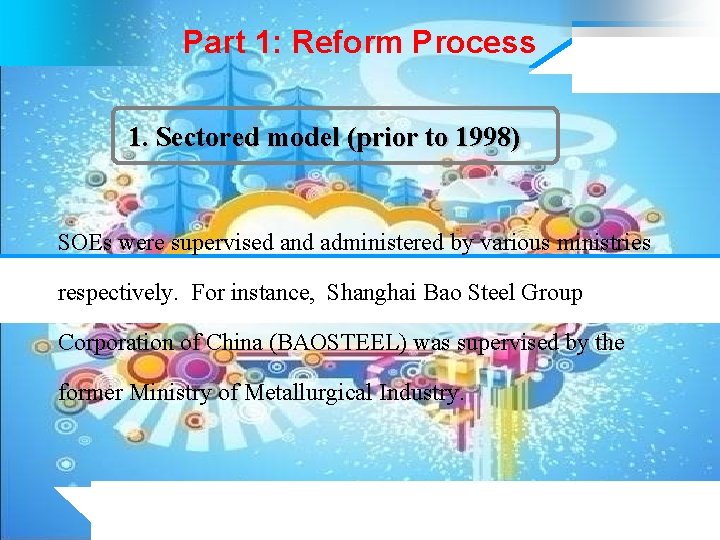 Part 1: Reform Process

1. Sectored model (prior to 1998)

SOEs were supervised and administered by various ministries respectively. For instance, Shanghai Bao Steel Group Corporation of China (BAOSTEEL) was supervised by the former Ministry of Metallurgical Industry.